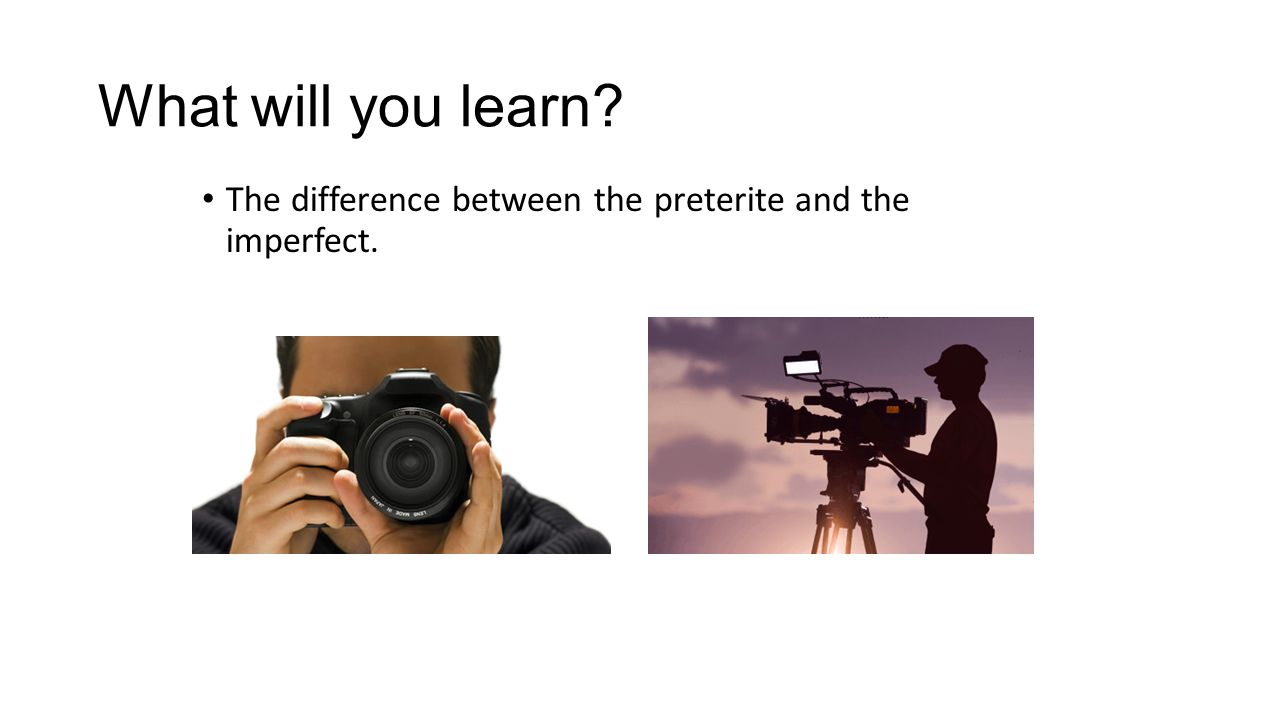 What will you learn?

• The difference between the preterite and the imperfect.

LENS MADE IN JAPAN